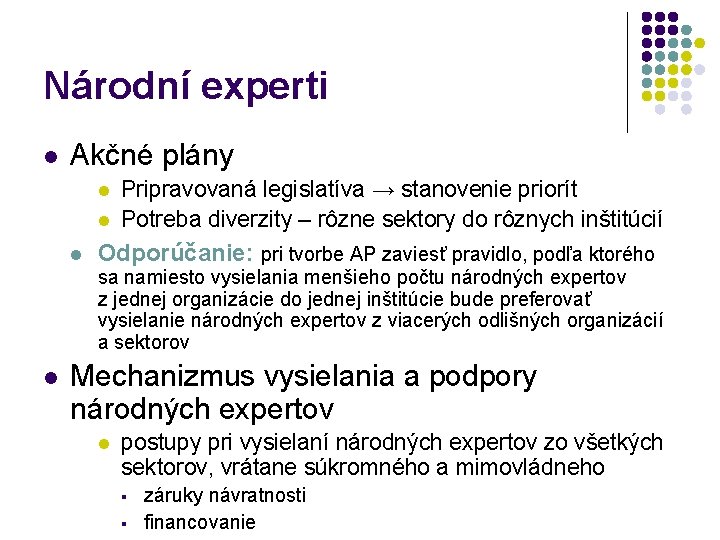 Národní experti

Akčné plány

Pripravovaná legislatíva → stanovenie priorít

Potreba diverzity – rôzne sektory do rôznych inštitúcií

Odporúčanie: pri tvorbe AP zaviesť pravidlo, podľa ktorého sa namiesto vysielania menšieho počtu národných expertov z jednej organizácie do jednej inštitúcie bude preferovať vysielanie národných expertov z viacerých odlišných organizácií a sektorov

Mechanizmus vysielania a podpory národných expertov

postupy pri vysielaní národných expertov zo všetkých sektorov, vrátane súkromného a mimovládneho

záruky návratnosti

financovanie